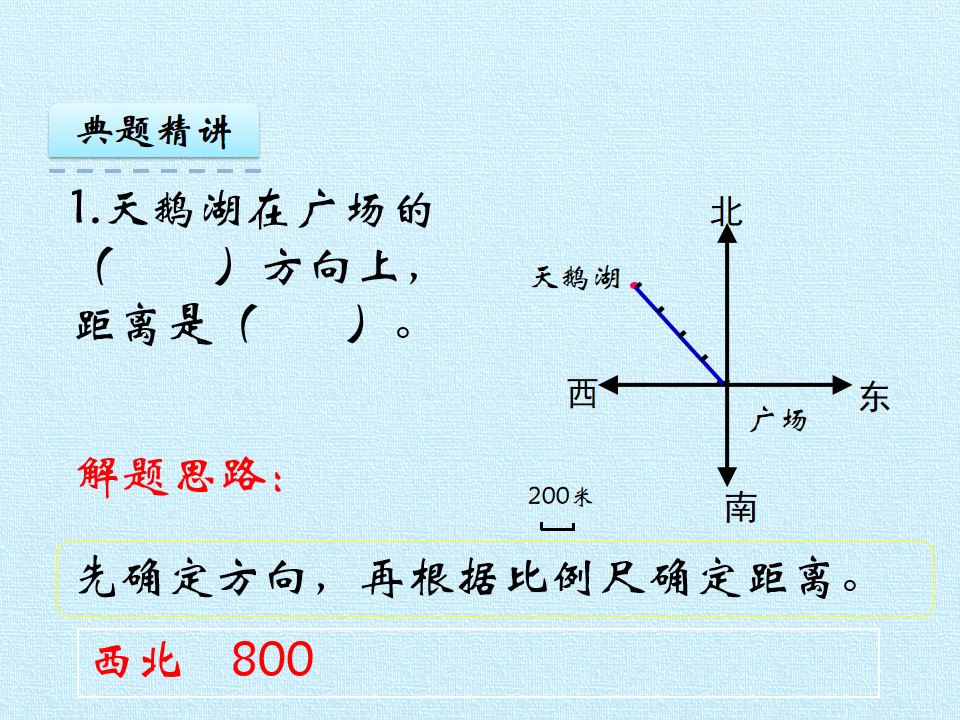 典题精讲

1.天鹅湖在广场的（　　）方向上，距离是（　　）。

北
天鹅湖
西
东
广场
南
200米

解题思路：

先确定方向，再根据比例尺确定距离。

西北　800